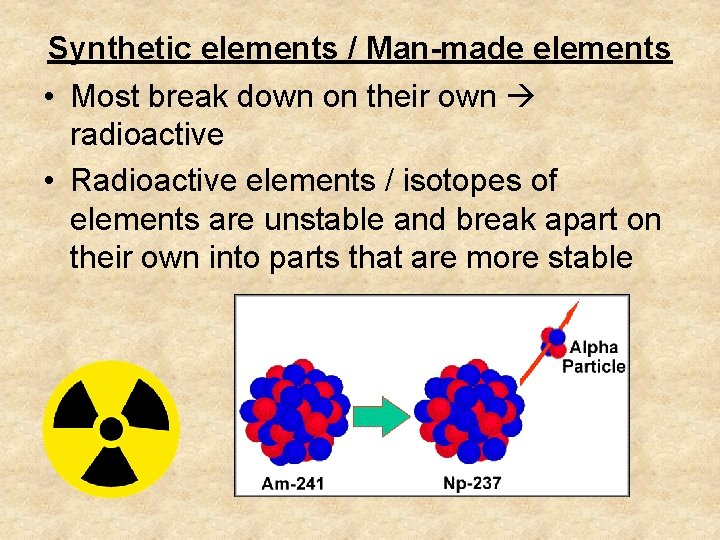 Synthetic elements / Man-made elements

• Most break down on their own → radioactive

• Radioactive elements / isotopes of elements are unstable and break apart on their own into parts that are more stable

Alpha Particle

Am-241

Np-237